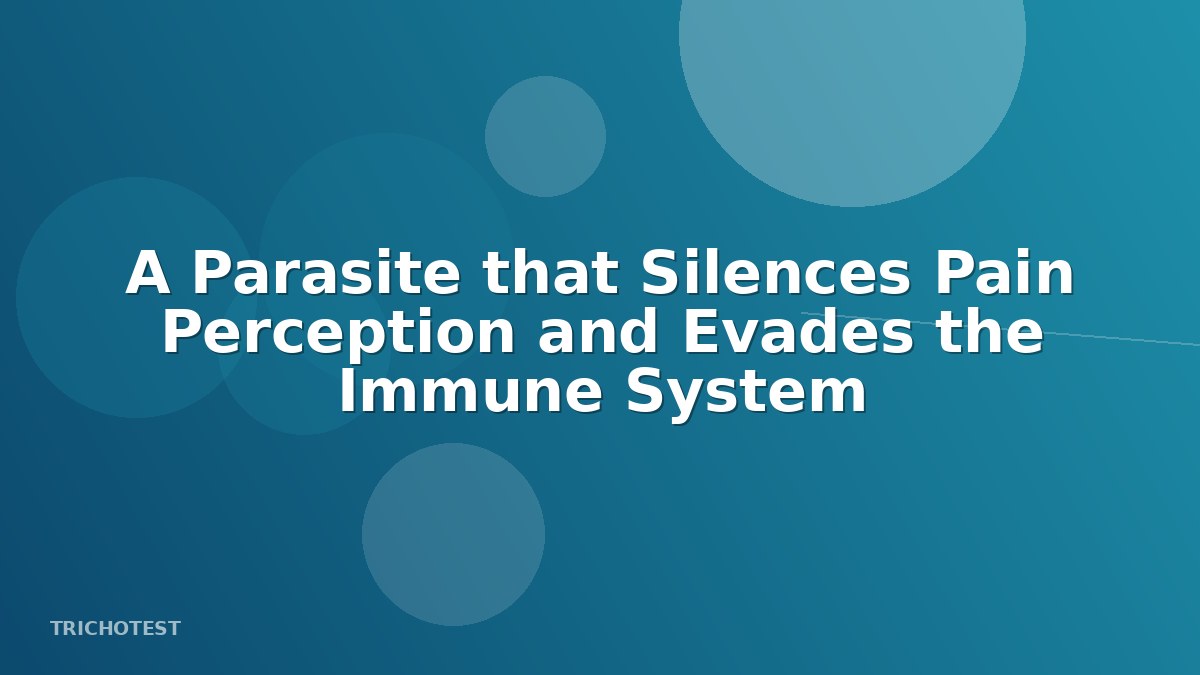 A Parasite that Silences Pain Perception and Evades the Immune System

TRICHOTEST